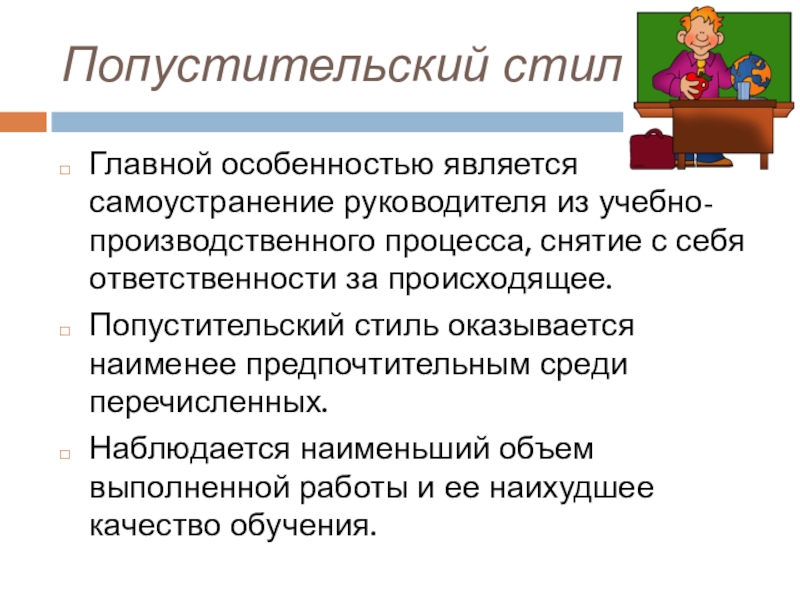 Попустительский стил

Главной особенностью является самоустранение руководителя из учебно-производственного процесса, снятие с себя ответственности за происходящее.

Попустительский стиль оказывается наименее предпочтительным среди перечисленных.

Наблюдается наименьший объем выполненной работы и ее наихудшее качество обучения.